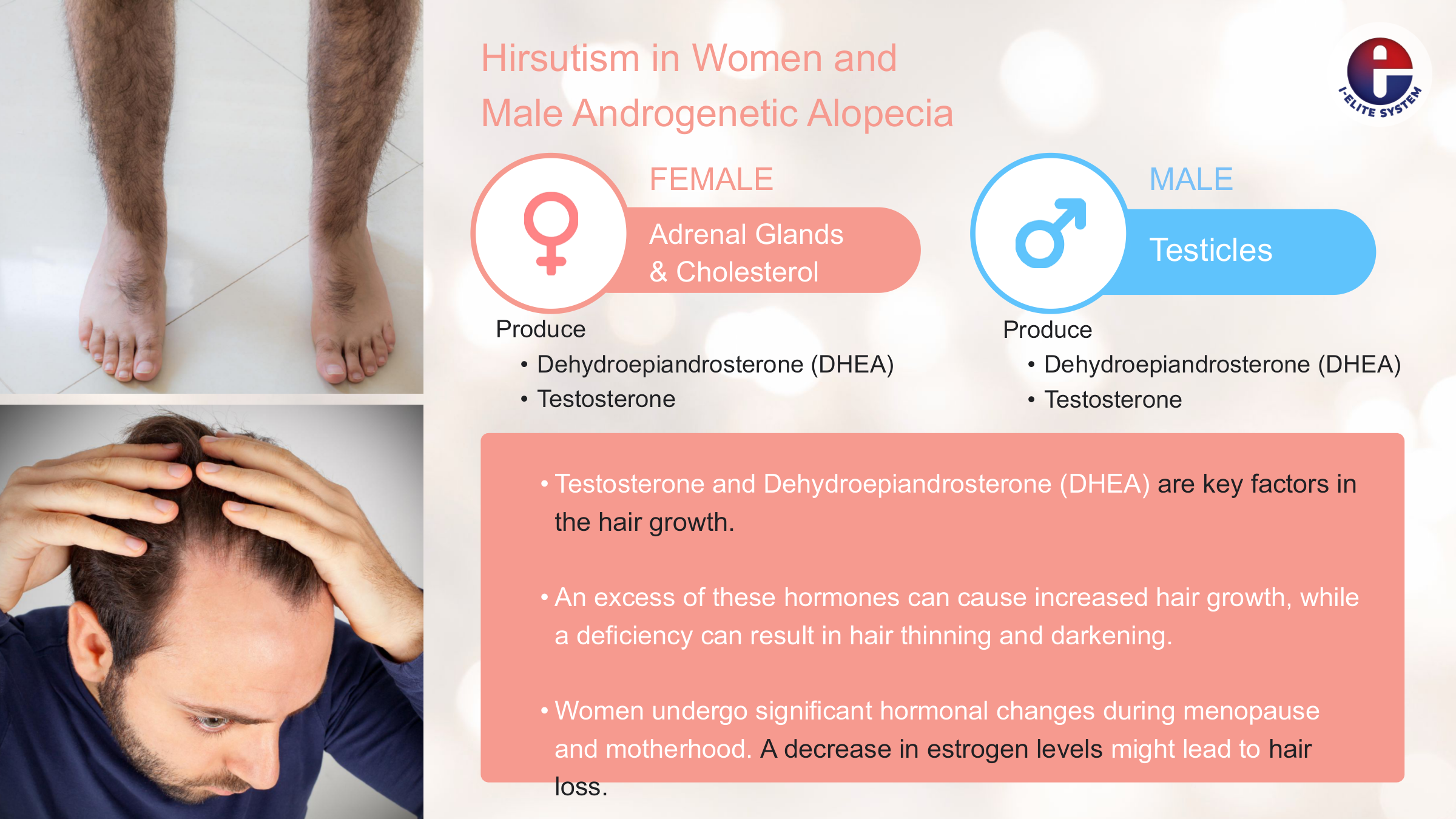 Hirsutism in Women and Male Androgenetic Alopecia

I-ELITE SYSTEM

FEMALE

Adrenal Glands & Cholesterol

Produce

• Dehydroepiandrosterone (DHEA)
• Testosterone

MALE

Testicles

Produce

• Dehydroepiandrosterone (DHEA)
• Testosterone

• Testosterone and Dehydroepiandrosterone (DHEA) are key factors in the hair growth.

• An excess of these hormones can cause increased hair growth, while a deficiency can result in hair thinning and darkening.

• Women undergo significant hormonal changes during menopause and motherhood. A decrease in estrogen levels might lead to hair loss.